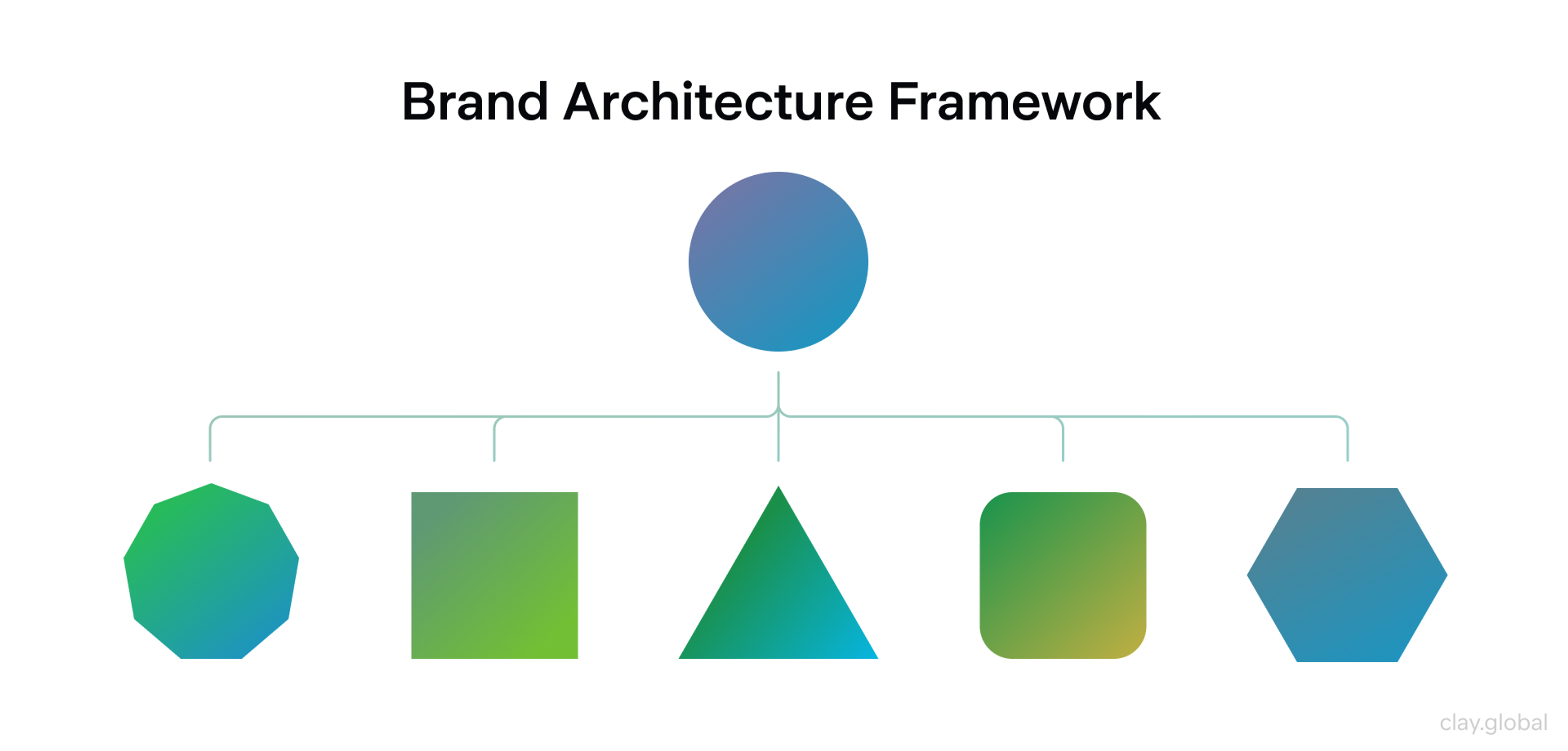 Brand Architecture Framework

clay.global